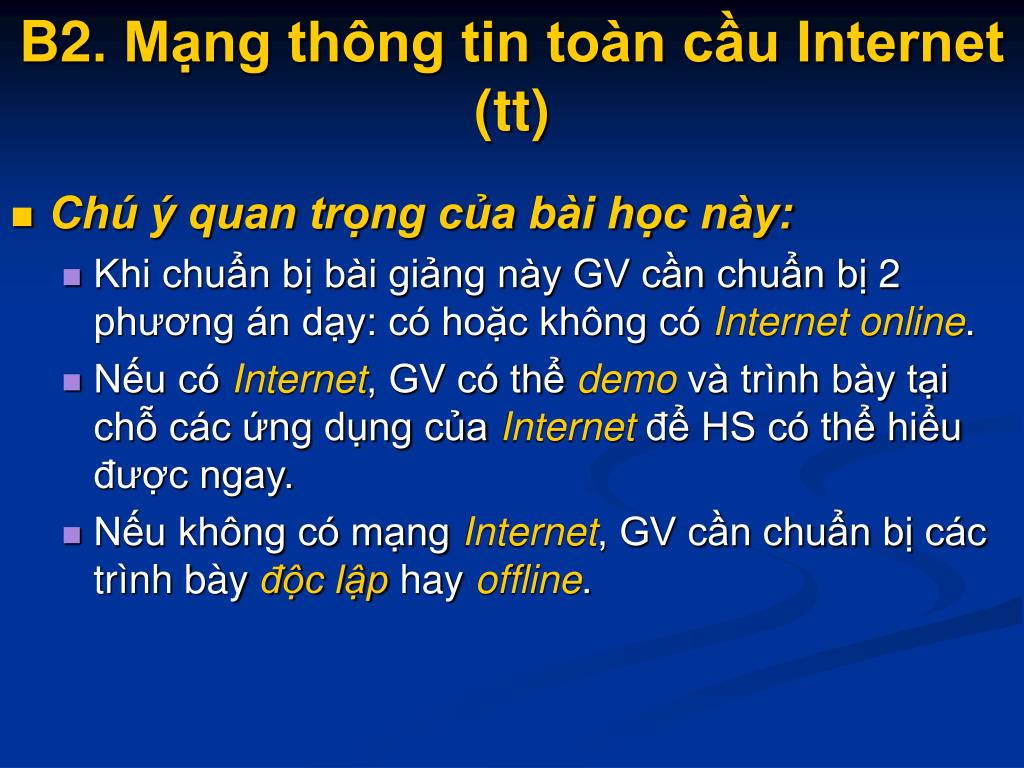 B2. Mạng thông tin toàn cầu Internet (tt)

Chú ý quan trọng của bài học này:

Khi chuẩn bị bài giảng này GV cần chuẩn bị 2 phương án dạy: có hoặc không có Internet online.

Nếu có Internet, GV có thể demo và trình bày tại chỗ các ứng dụng của Internet để HS có thể hiểu được ngay.

Nếu không có mạng Internet, GV cần chuẩn bị các trình bày độc lập hay offline.